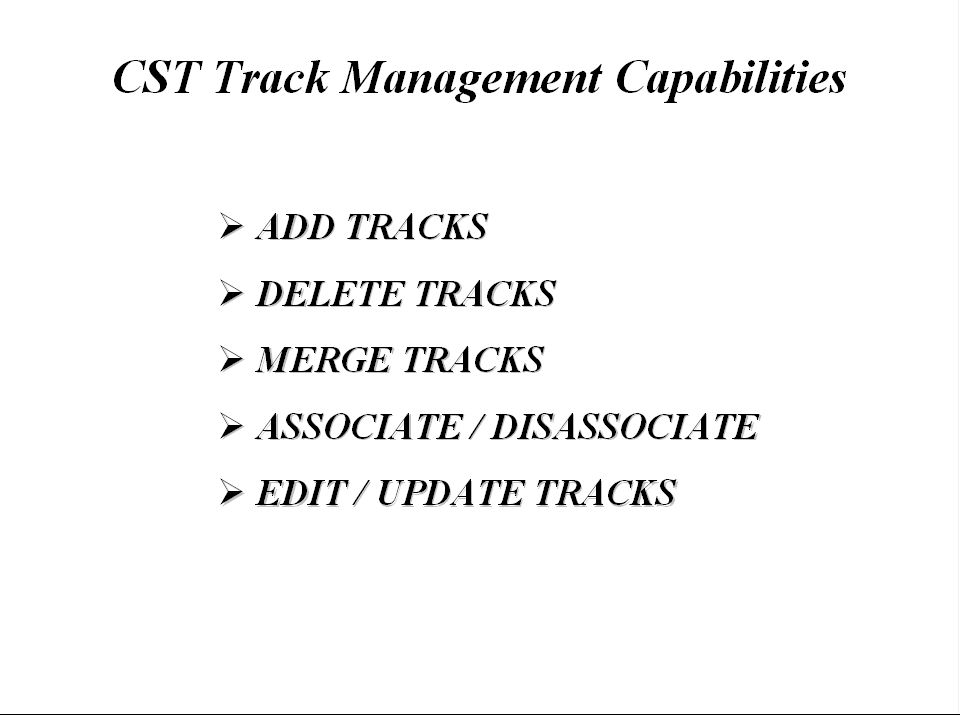 CST Track Management Capabilities

➢ ADD TRACKS

➢ DELETE TRACKS

➢ MERGE TRACKS

➢ ASSOCIATE / DISASSOCIATE

➢ EDIT / UPDATE TRACKS